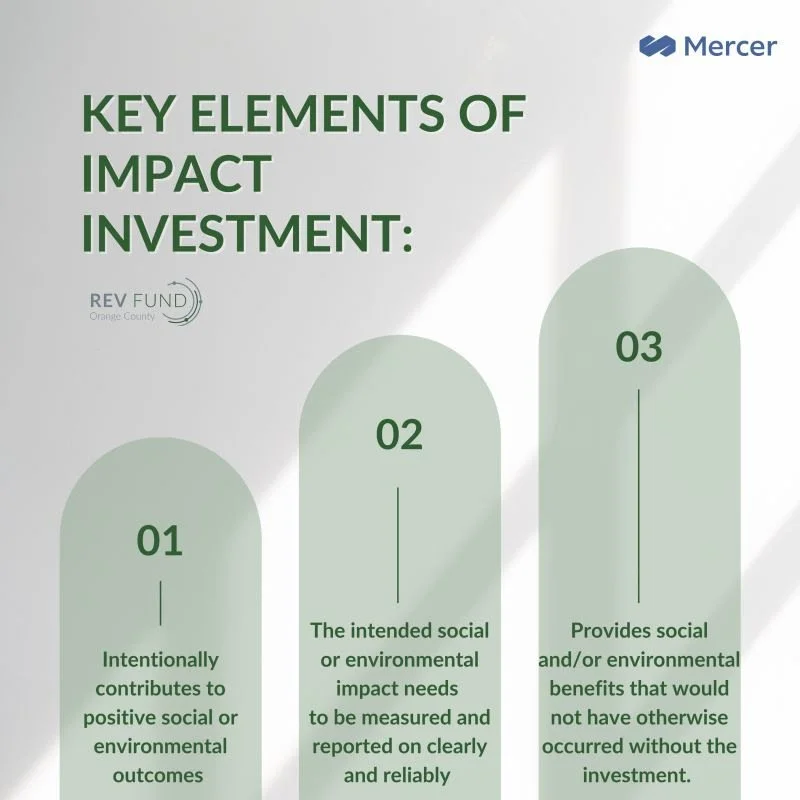 Mercer

KEY ELEMENTS OF IMPACT INVESTMENT:

REV FUND
Orange County

01

Intentionally contributes to positive social or environmental outcomes

02

The intended social or environmental impact needs to be measured and reported on clearly and reliably

03

Provides social and/or environmental benefits that would not have otherwise occurred without the investment.